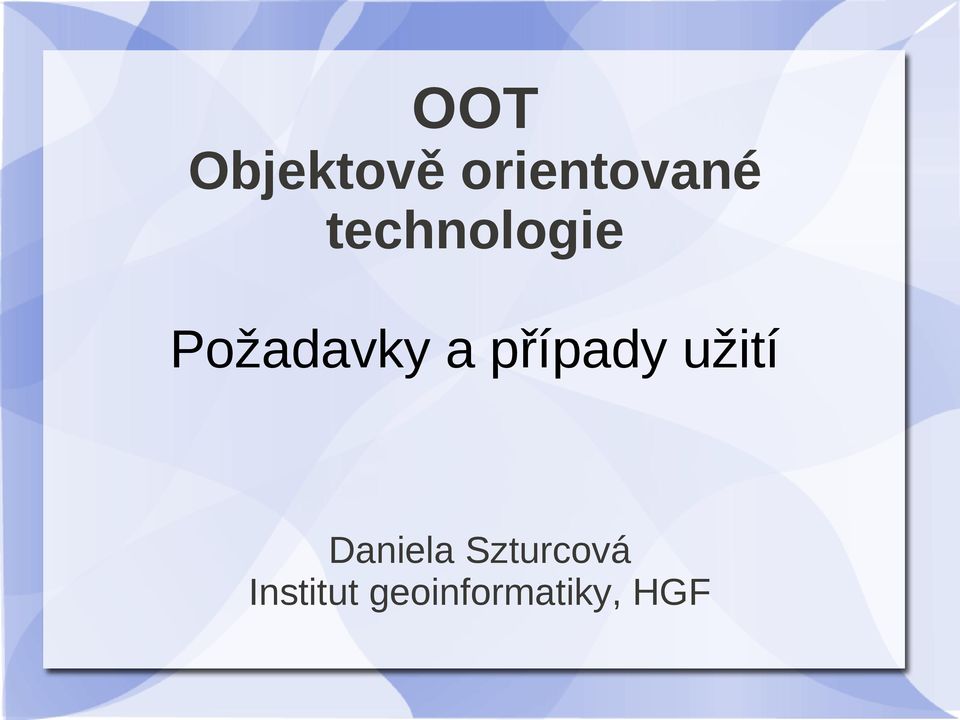 OOT
Objektově orientované technologie

Požadavky a případy užití

Daniela Szturcová
Institut geoinformatiky, HGF